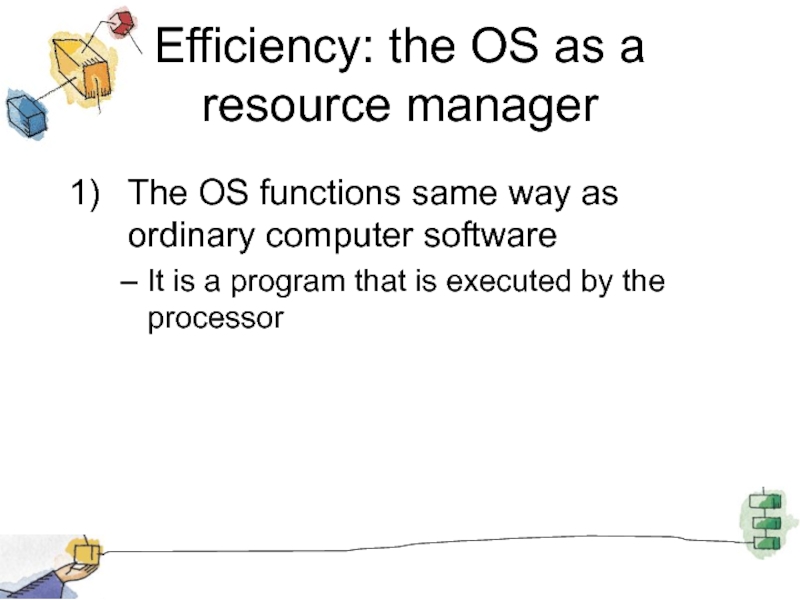 Efficiency: the OS as a resource manager

1) The OS functions same way as ordinary computer software

– It is a program that is executed by the processor